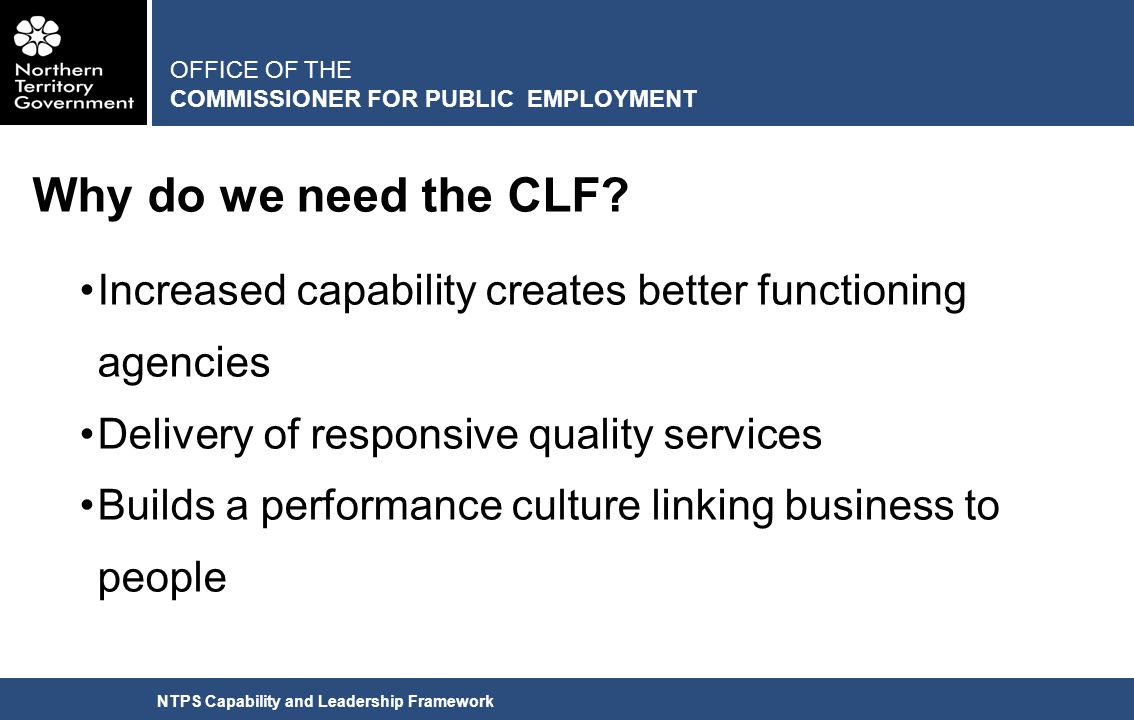 Northern Territory Government

OFFICE OF THE
COMMISSIONER FOR PUBLIC EMPLOYMENT

Why do we need the CLF?

•Increased capability creates better functioning agencies
•Delivery of responsive quality services
•Builds a performance culture linking business to people

NTPS Capability and Leadership Framework